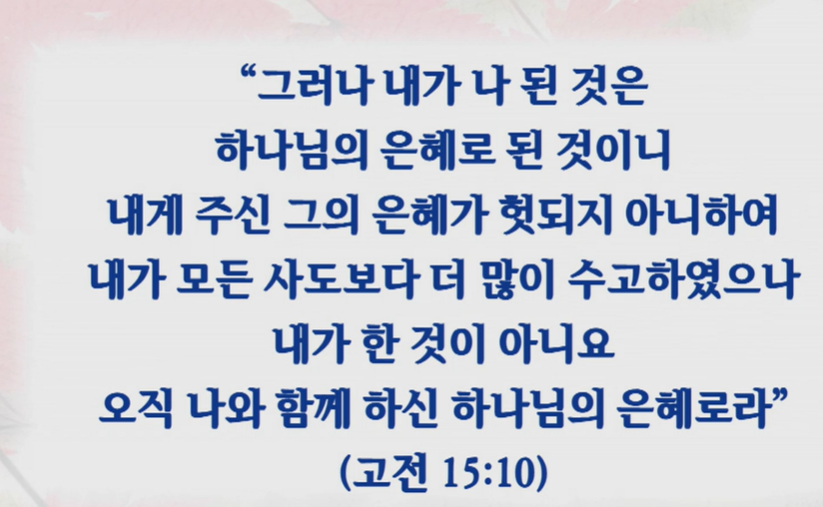 “그러나 내가 나 된 것은
하나님의 은혜로 된 것이니
내게 주신 그의 은혜가 헛되지 아니하여
내가 모든 사도보다 더 많이 수고하였으나
내가 한 것이 아니요
오직 나와 함께 하신 하나님의 은혜로라”
(고전 15:10)